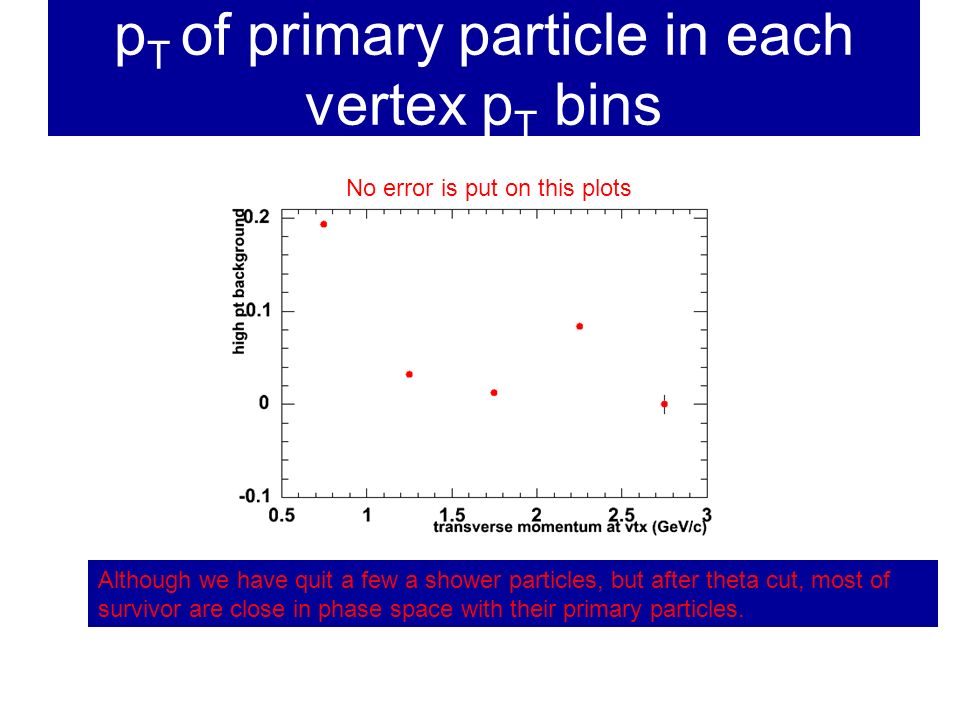 $p_T$ of primary particle in each vertex $p_T$ bins

No error is put on this plots

high pt background

0.2

0.1

0

-0.1

0.5

1

1.5

2

2.5

3

transverse momentum at vtx (GeV/c)

Although we have quit a few a shower particles, but after theta cut, most of survivor are close in phase space with their primary particles.